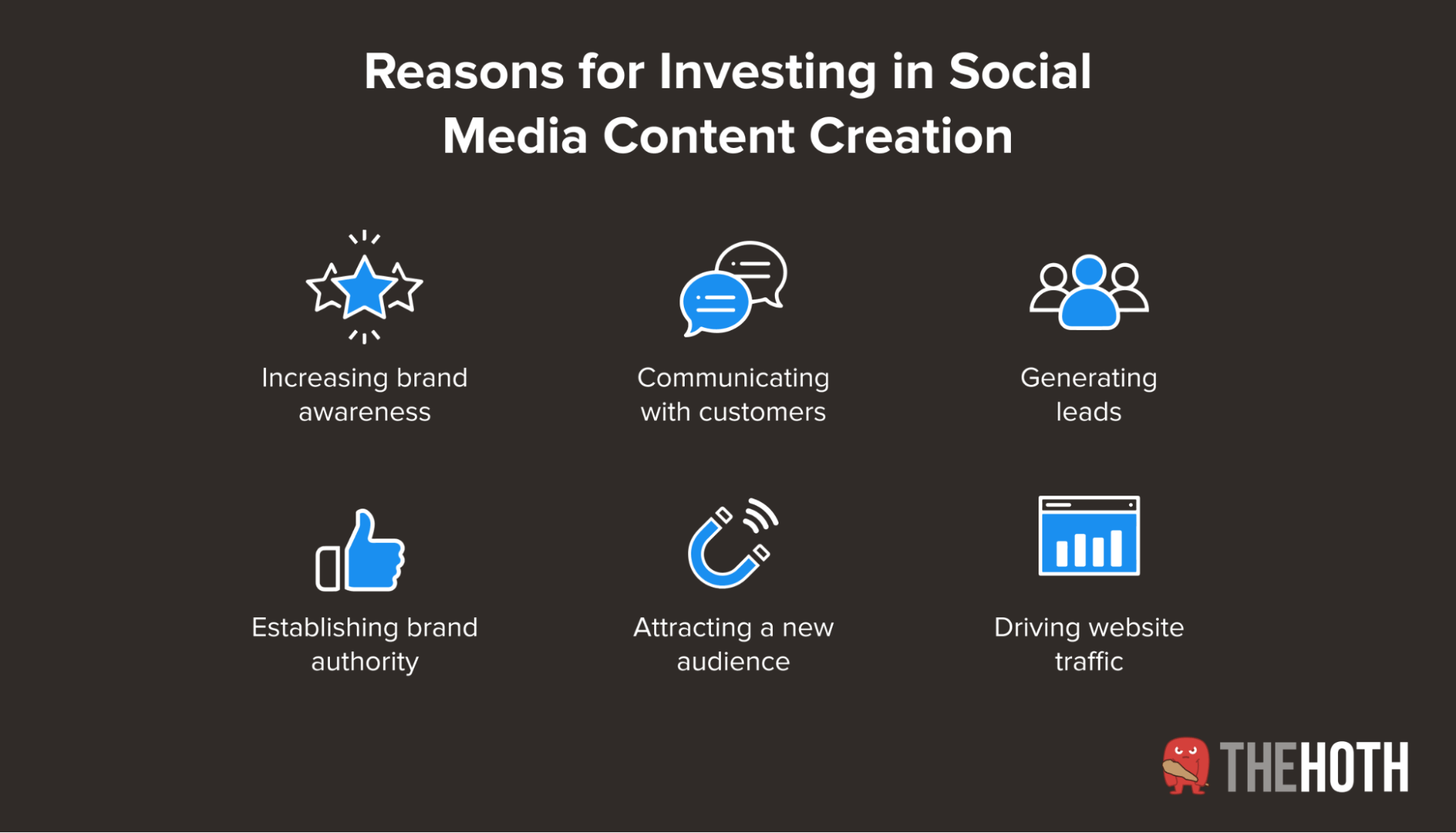 Reasons for Investing in Social Media Content Creation

Increasing brand awareness

Communicating with customers

Generating leads

Establishing brand authority

Attracting a new audience

Driving website traffic

THEHOTH